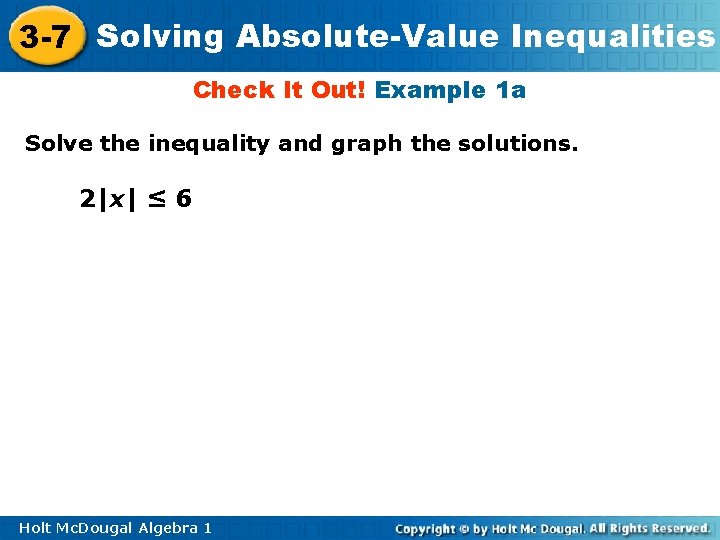 3-7 Solving Absolute-Value Inequalities

Check It Out! Example 1a

Solve the inequality and graph the solutions.

$2|x| \leq 6$

Holt McDougal Algebra 1

Copyright © by Holt Mc Dougal. All Rights Reserved.